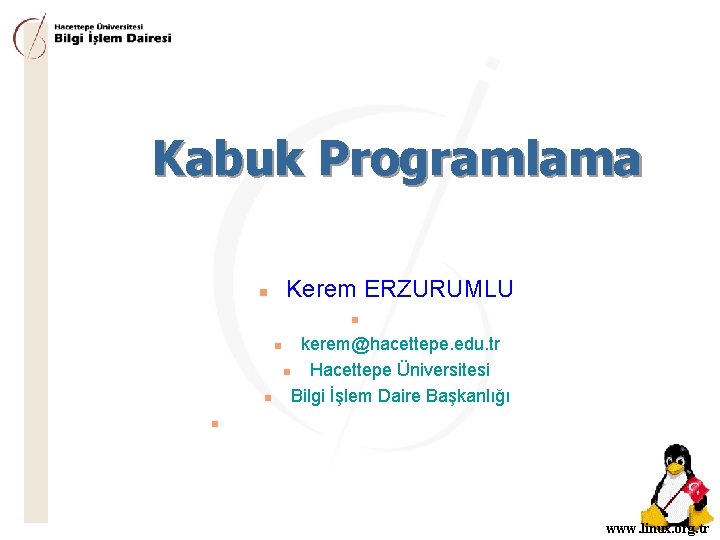 Hacettepe Üniversitesi
Bilgi İşlem Dairesi

Kabuk Programlama

Kerem ERZURUMLU

kerem@hacettepe.edu.tr
Hacettepe Üniversitesi
Bilgi İşlem Daire Başkanlığı

www.linux.org.tr